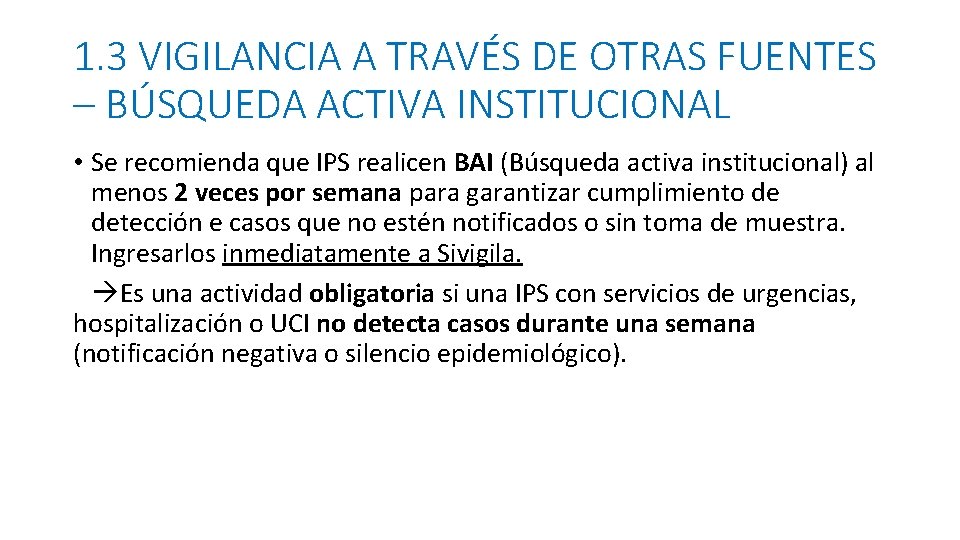 1.3 VIGILANCIA A TRAVÉS DE OTRAS FUENTES – BÚSQUEDA ACTIVA INSTITUCIONAL

• Se recomienda que IPS realicen BAI (Búsqueda activa institucional) al menos 2 veces por semana para garantizar cumplimiento de detección e casos que no estén notificados o sin toma de muestra. Ingresarlos inmediatamente a Sivigila.

→Es una actividad obligatoria si una IPS con servicios de urgencias, hospitalización o UCI no detecta casos durante una semana (notificación negativa o silencio epidemiológico).